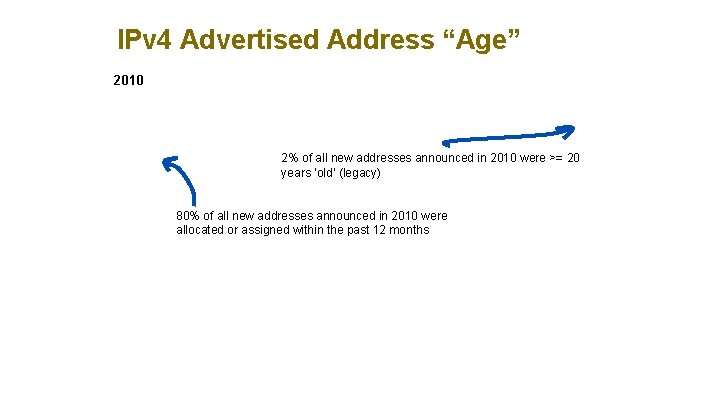 IPv4 Advertised Address “Age”

2010

2% of all new addresses announced in 2010 were >= 20 years 'old' (legacy)

80% of all new addresses announced in 2010 were allocated or assigned within the past 12 months